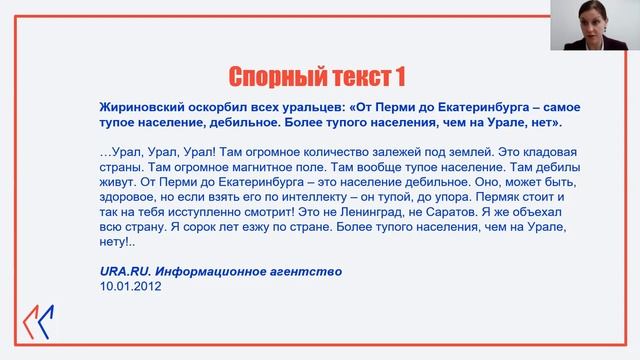 Спорный текст 1

Жириновский оскорбил всех уральцев: «От Перми до Екатеринбурга – самое тупое население, дебильное. Более тупого населения, чем на Урале, нет».

…Урал, Урал, Урал! Там огромное количество залежей под землей. Это кладовая страны. Там огромное магнитное поле. Там вообще тупое население. Там дебилы живут. От Перми до Екатеринбурга – это население дебильное. Оно, может быть, здоровое, но если взять его по интеллекту – он тупой, до упора. Пермяк стоит и так на тебя исступленно смотрит! Это не Ленинград, не Саратов. Я же объехал всю страну. Я сорок лет езжу по стране. Более тупого населения, чем на Урале, нету!..

URA.RU. Информационное агентство
10.01.2012